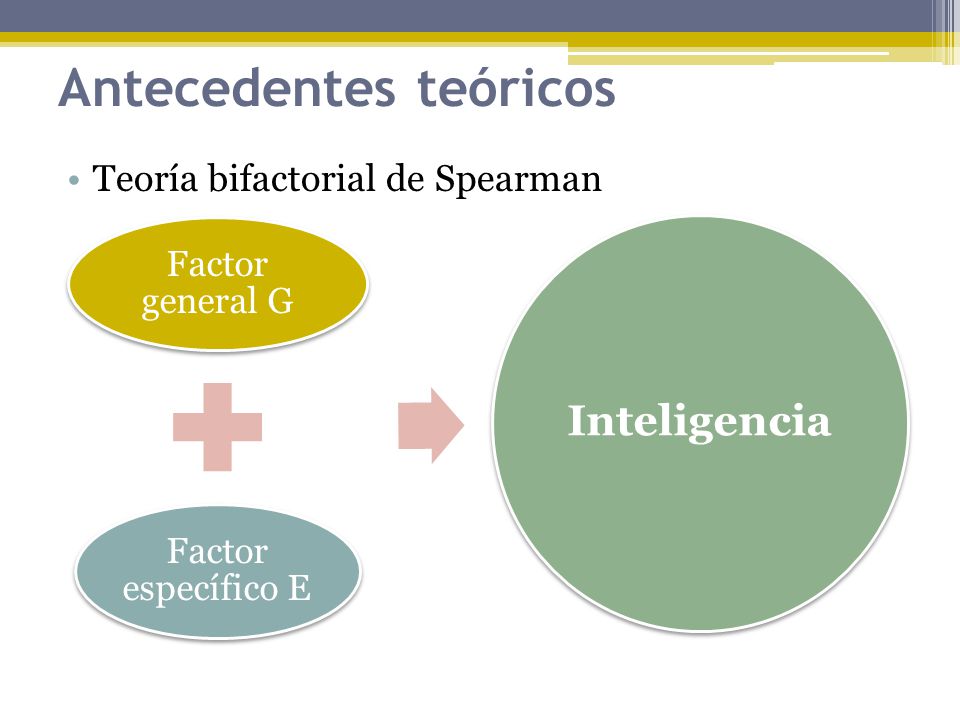 Antecedentes teóricos

• Teoría bifactorial de Spearman

Factor general G

Factor específico E

Inteligencia